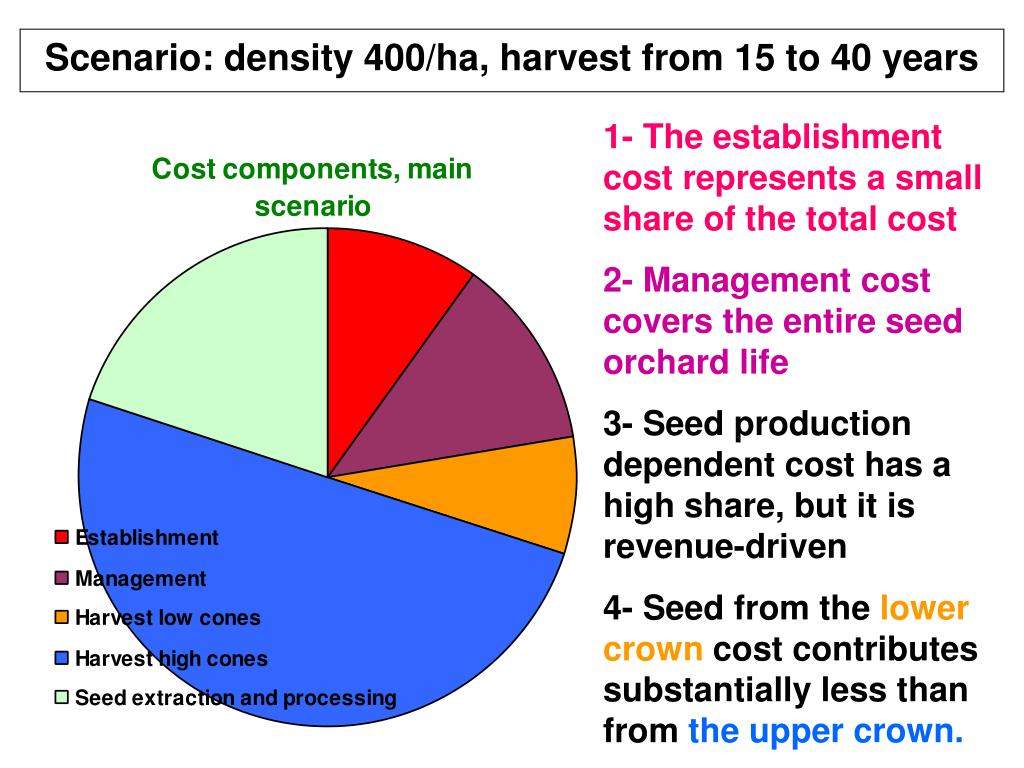 Scenario: density 400/ha, harvest from 15 to 40 years

Cost components, main scenario

Establishment
Management
Harvest low cones
Harvest high cones
Seed extraction and processing

1- The establishment cost represents a small share of the total cost

2- Management cost covers the entire seed orchard life

3- Seed production dependent cost has a high share, but it is revenue-driven

4- Seed from the lower crown cost contributes substantially less than from the upper crown.